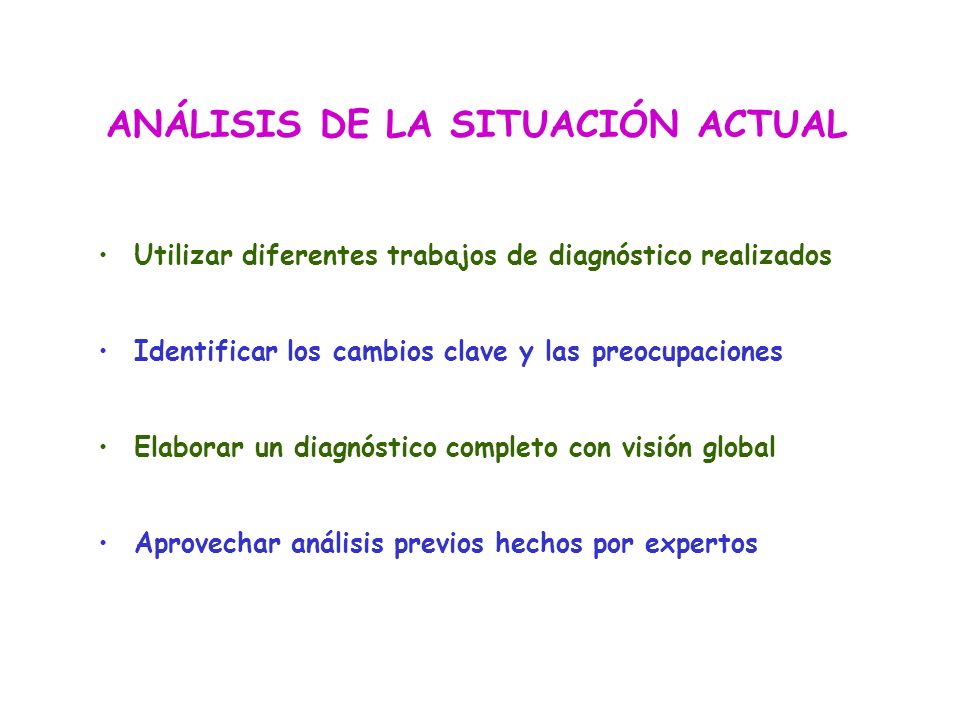 ANÁLISIS DE LA SITUACIÓN ACTUAL

• Utilizar diferentes trabajos de diagnóstico realizados

• Identificar los cambios clave y las preocupaciones

• Elaborar un diagnóstico completo con visión global

• Aprovechar análisis previos hechos por expertos